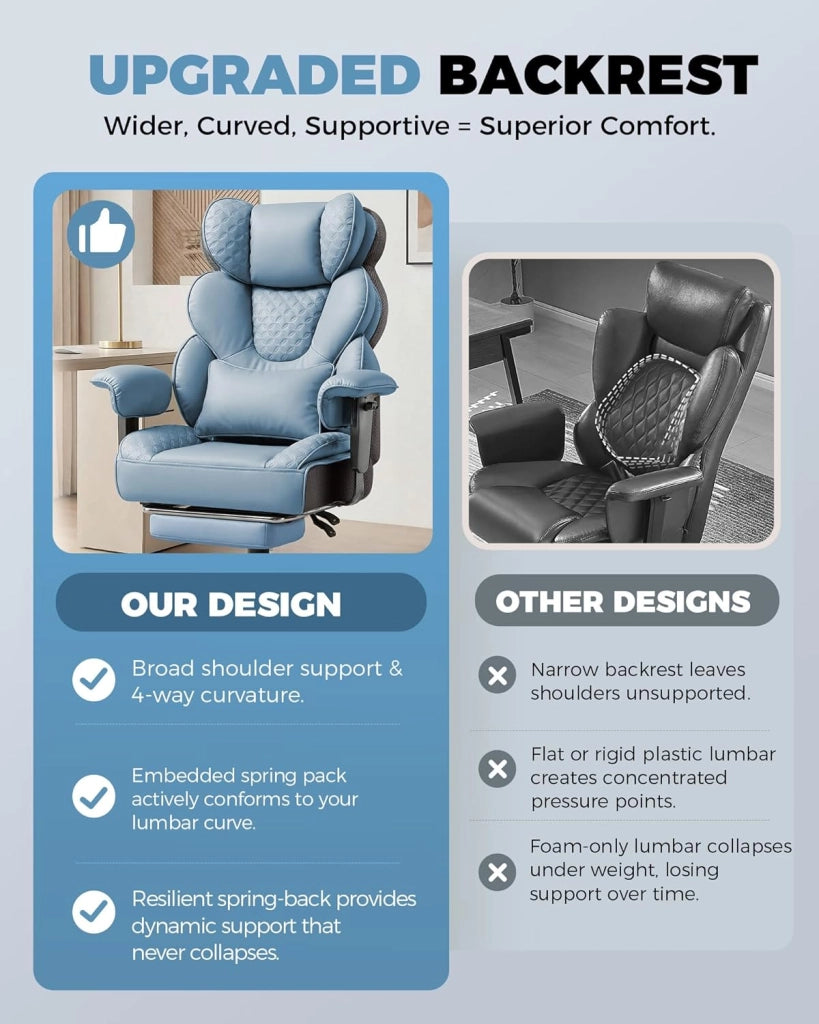 UPGRADED BACKREST

Wider, Curved, Supportive = Superior Comfort.

OUR DESIGN

Broad shoulder support & 4-way curvature.

Embedded spring pack actively conforms to your lumbar curve.

Resilient spring-back provides dynamic support that never collapses.

OTHER DESIGNS

Narrow backrest leaves shoulders unsupported.

Flat or rigid plastic lumbar creates concentrated pressure points.

Foam-only lumbar collapses under weight, losing support over time.